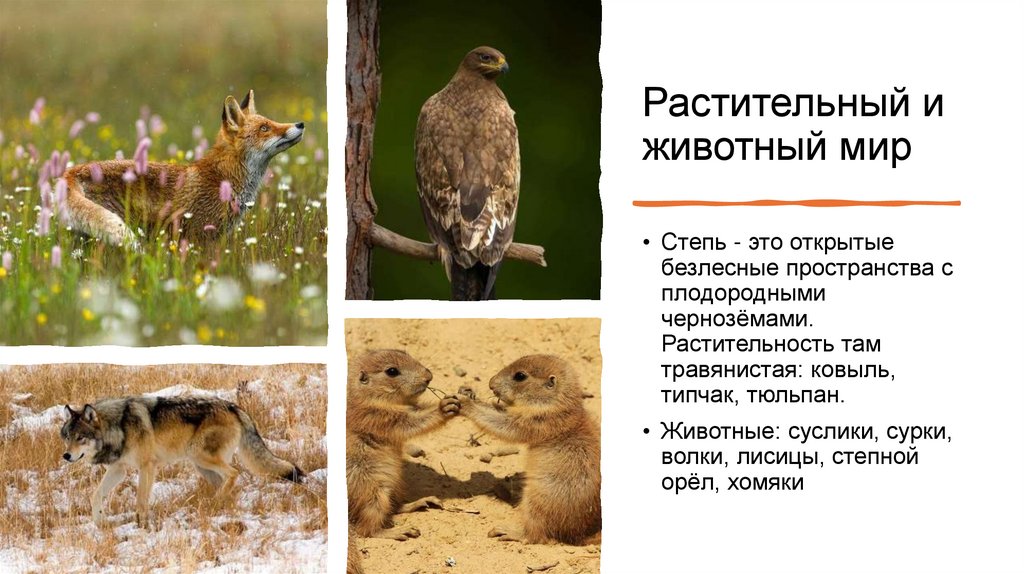 Растительный и животный мир

• Степь - это открытые безлесные пространства с плодородными чернозёмами. Растительность там травянистая: ковыль, типчак, тюльпан.

• Животные: суслики, сурки, волки, лисицы, степной орёл, хомяки